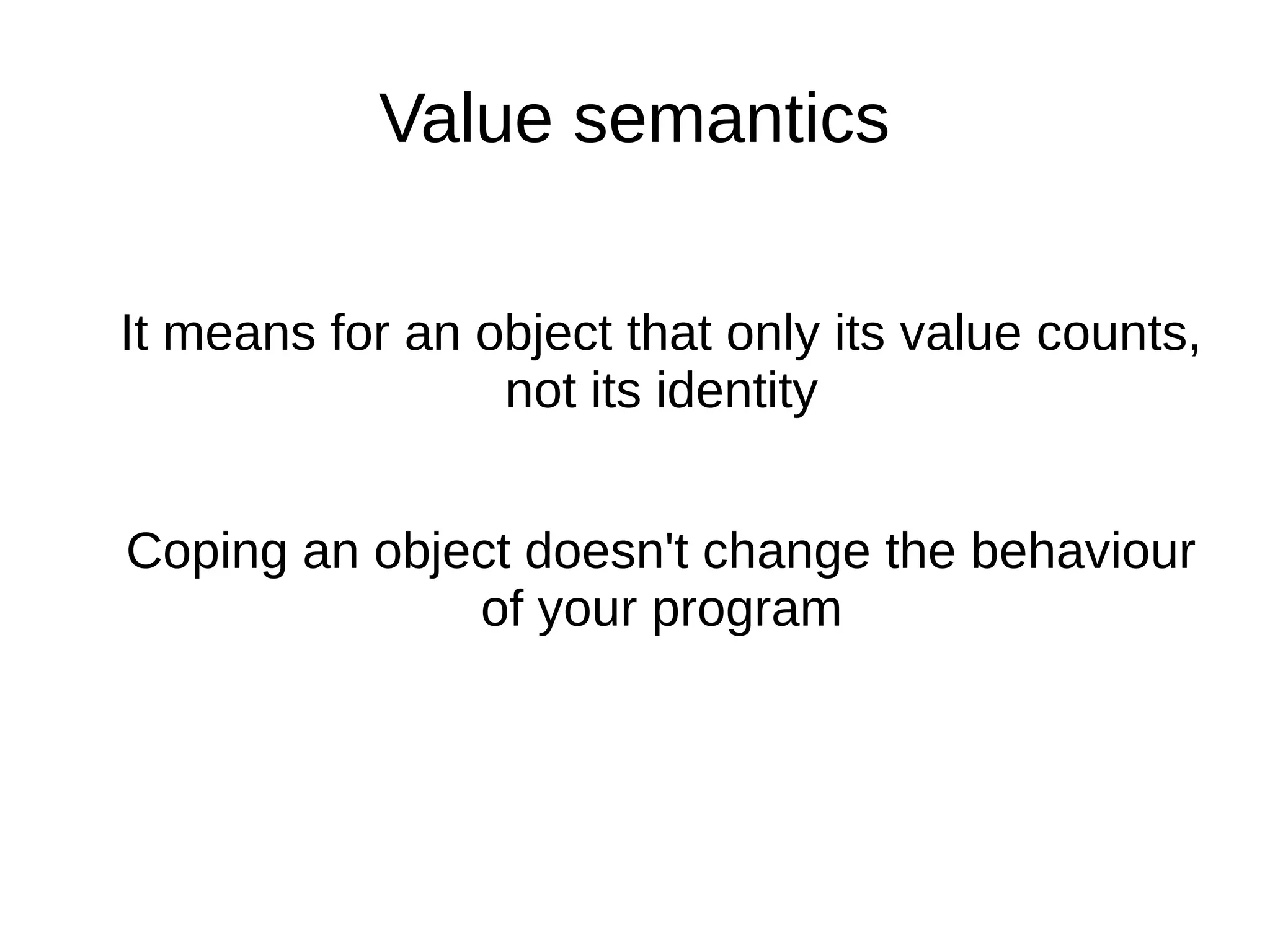 Value semantics

It means for an object that only its value counts, not its identity

Coping an object doesn't change the behaviour of your program